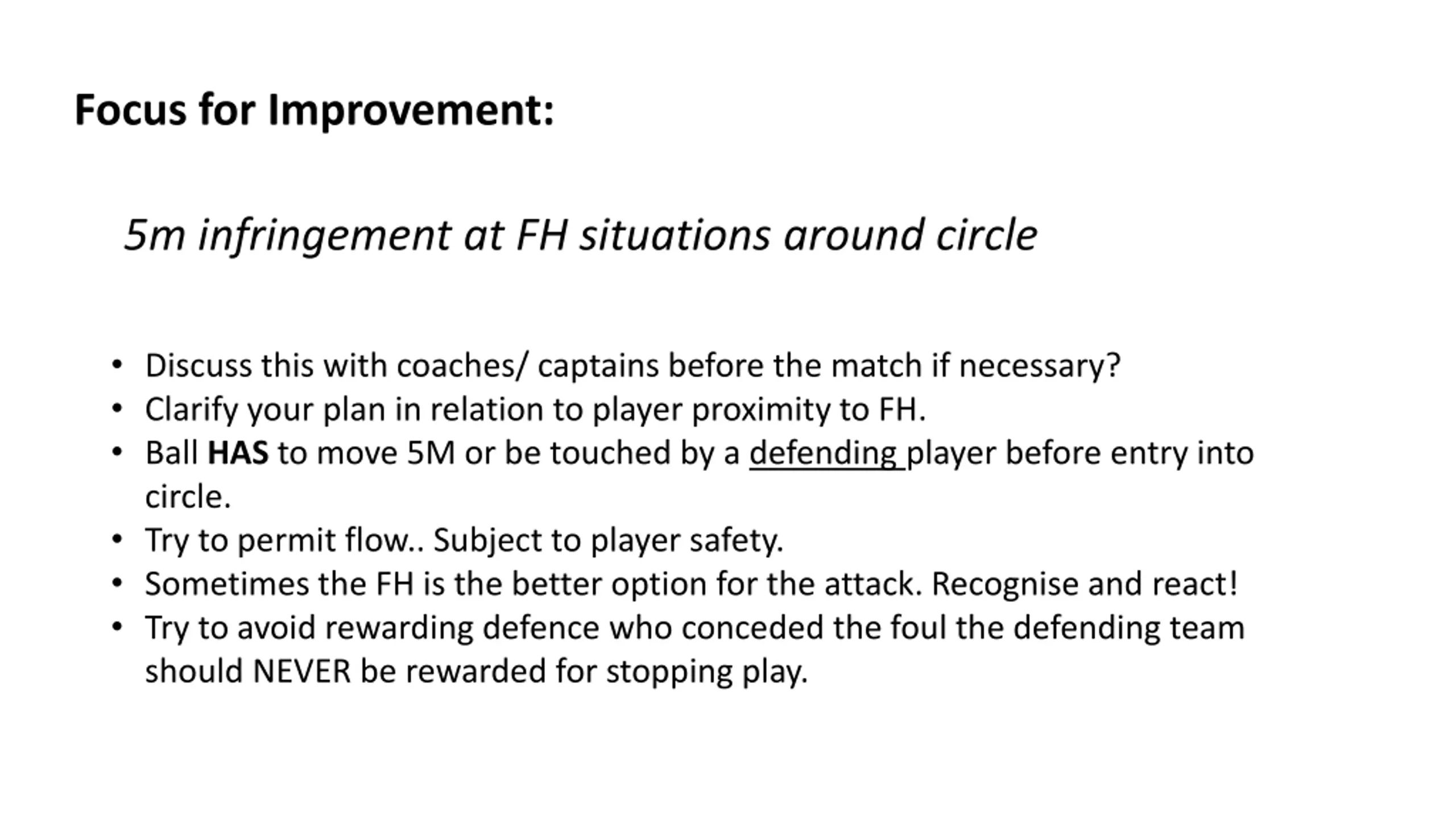 Focus for Improvement:

5m infringement at FH situations around circle

• Discuss this with coaches/ captains before the match if necessary?
• Clarify your plan in relation to player proximity to FH.
• Ball HAS to move 5M or be touched by a defending player before entry into circle.
• Try to permit flow.. Subject to player safety.
• Sometimes the FH is the better option for the attack. Recognise and react!
• Try to avoid rewarding defence who conceded the foul the defending team should NEVER be rewarded for stopping play.